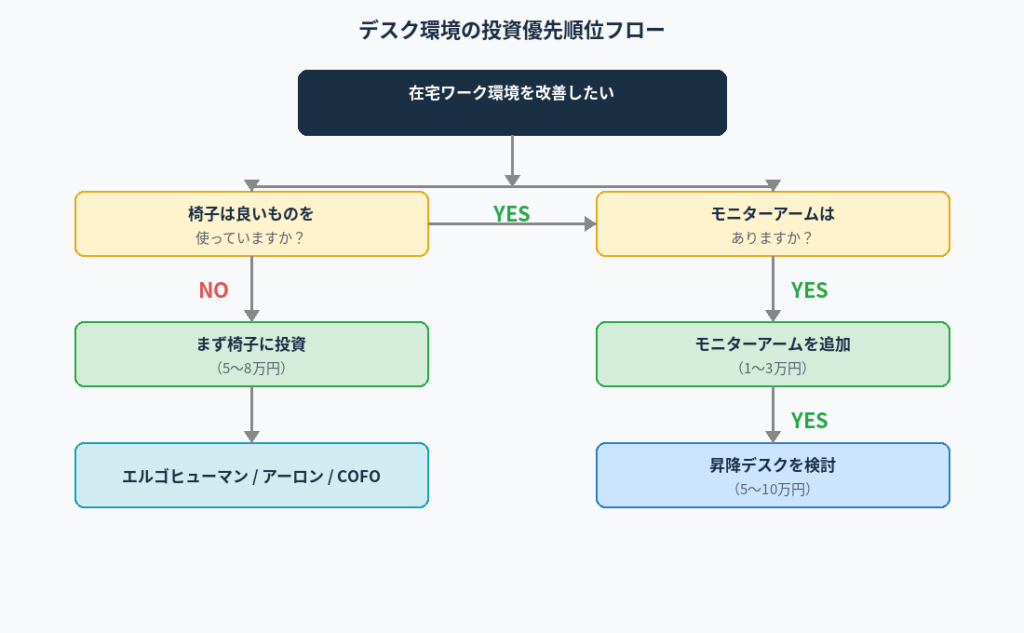 デスク環境の投資優先順位フロー

在宅ワーク環境を改善したい

椅子は良いものを
使っていますか？

YES

モニターアームは
ありますか？

NO

YES

まず椅子に投資
（5〜8万円）

モニターアームを追加
（1〜3万円）

YES

エルゴヒューマン / アーロン / COFO

昇降デスクを検討
（5〜10万円）